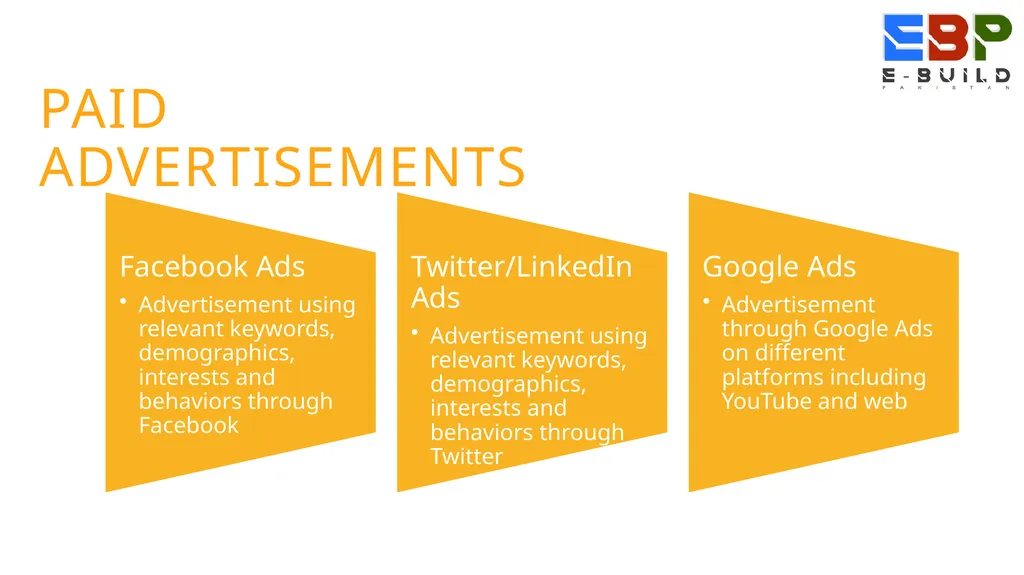 EBP
E-BUILD
PAKISTAN

PAID ADVERTISEMENTS

Facebook Ads
• Advertisement using relevant keywords, demographics, interests and behaviors through Facebook

Twitter/LinkedIn Ads
• Advertisement using relevant keywords, demographics, interests and behaviors through Twitter

Google Ads
• Advertisement through Google Ads on different platforms including YouTube and web